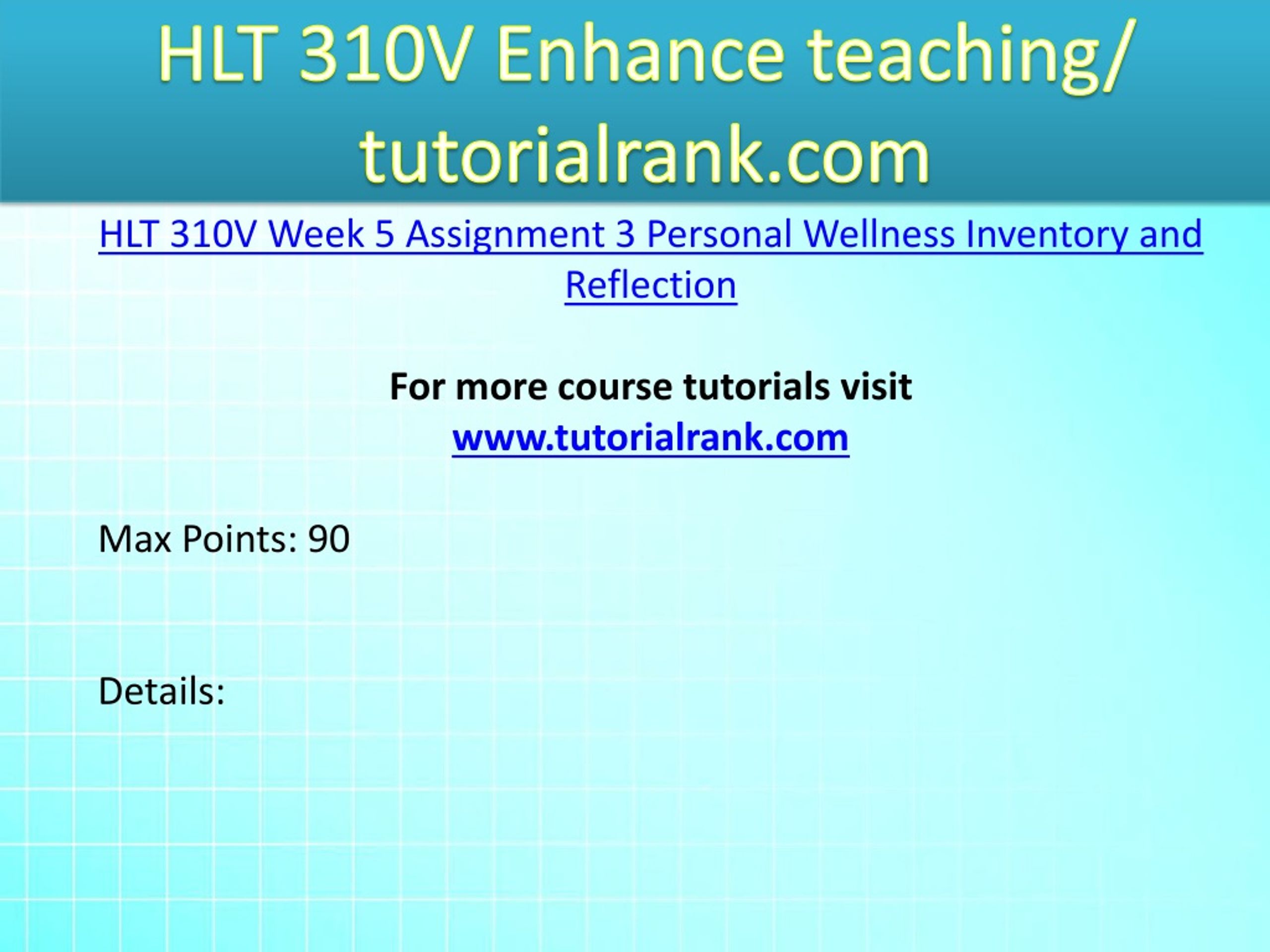 HLT 310V Enhance teaching/ tutorialrank.com

HLT 310V Week 5 Assignment 3 Personal Wellness Inventory and Reflection

For more course tutorials visit
www.tutorialrank.com

Max Points: 90

Details: